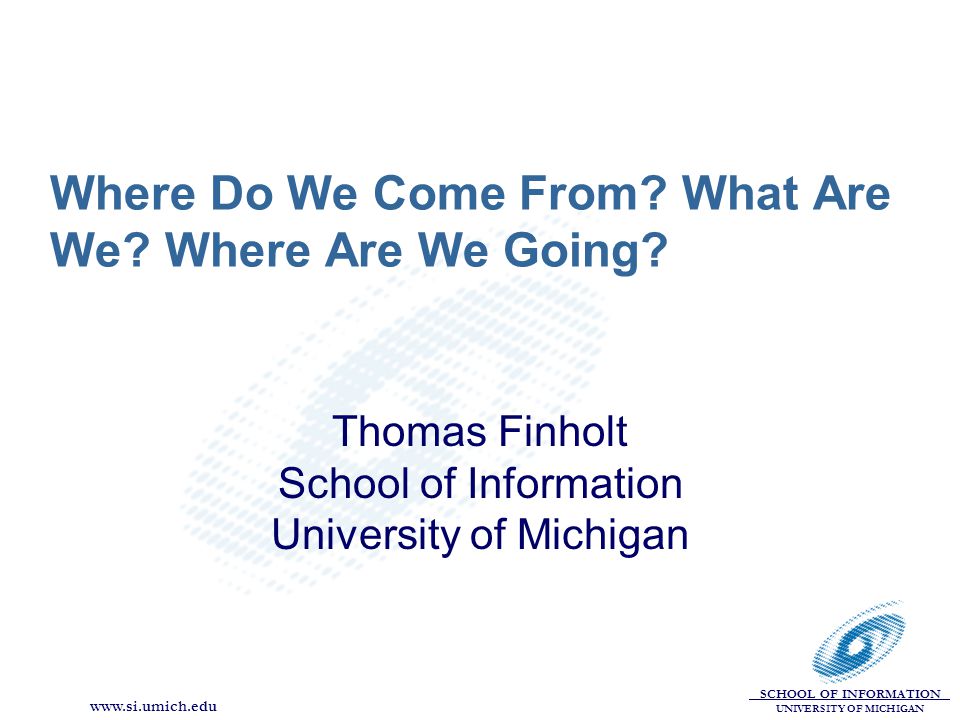 Where Do We Come From? What Are We? Where Are We Going?

Thomas Finholt
School of Information
University of Michigan

www.si.umich.edu

SCHOOL OF INFORMATION
UNIVERSITY OF MICHIGAN